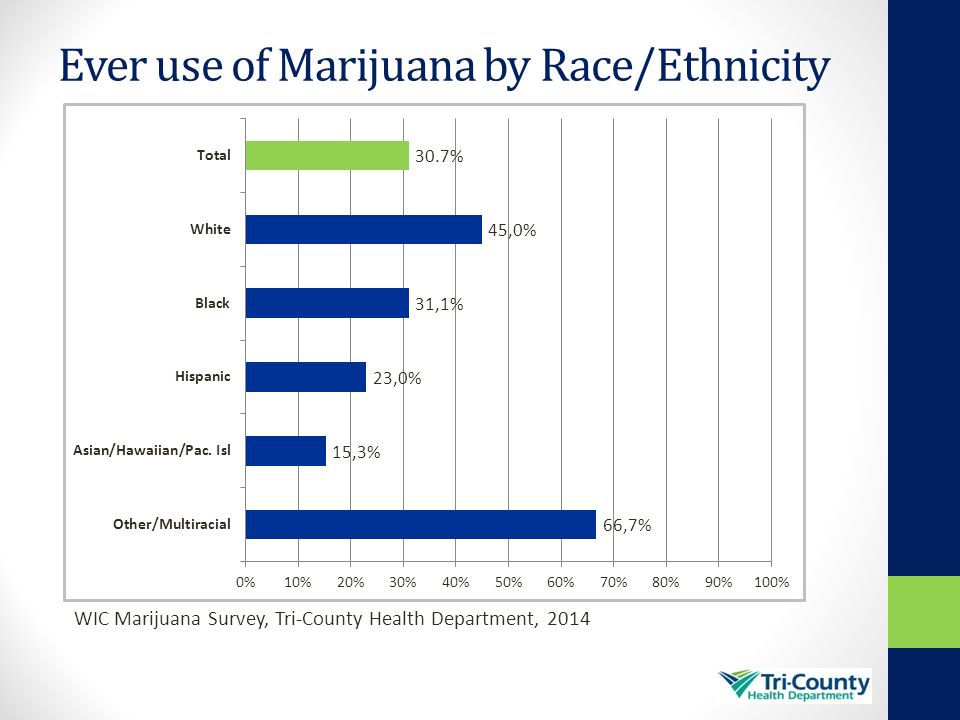 Ever use of Marijuana by Race/Ethnicity

Total 30.7%

White 45,0%

Black 31,1%

Hispanic 23,0%

Asian/Hawaiian/Pac. Isl 15,3%

Other/Multiracial 66,7%

0% 10% 20% 30% 40% 50% 60% 70% 80% 90% 100%

WIC Marijuana Survey, Tri-County Health Department, 2014

Tri-County Health Department